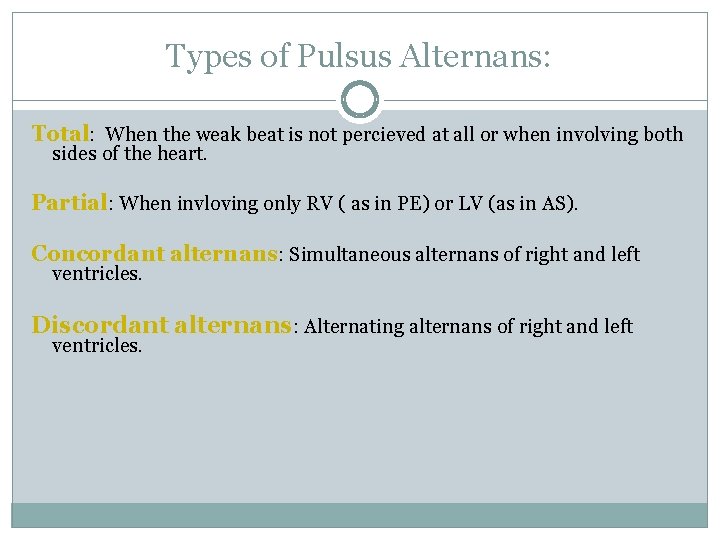 Types of Pulsus Alternans:

Total: When the weak beat is not percieved at all or when involving both sides of the heart.

Partial: When invloving only RV ( as in PE) or LV (as in AS).

Concordant alternans: Simultaneous alternans of right and left ventricles.

Discordant alternans: Alternating alternans of right and left ventricles.